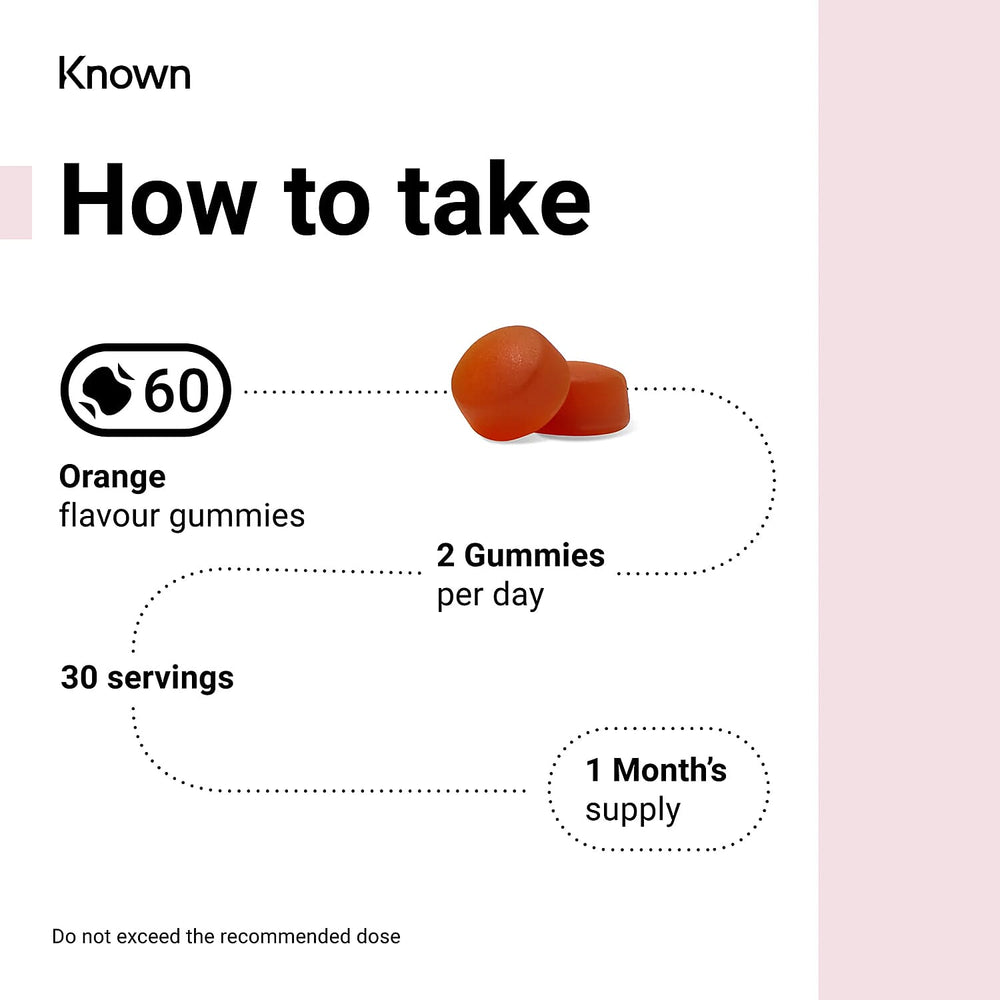 Known

How to take

60

Orange
flavour gummies

2 Gummies
per day

30 servings

1 Month's
supply

Do not exceed the recommended dose